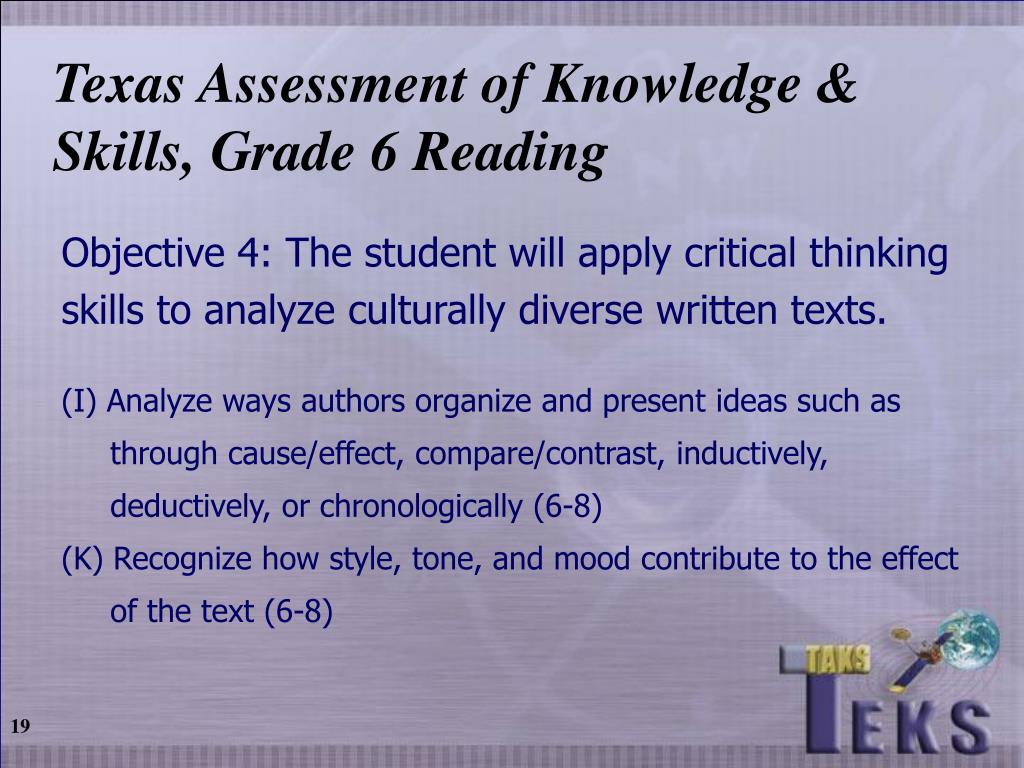 Texas Assessment of Knowledge & Skills, Grade 6 Reading

Objective 4: The student will apply critical thinking skills to analyze culturally diverse written texts.

(I) Analyze ways authors organize and present ideas such as through cause/effect, compare/contrast, inductively, deductively, or chronologically (6-8)

(K) Recognize how style, tone, and mood contribute to the effect of the text (6-8)

TAKS

TEKS

19